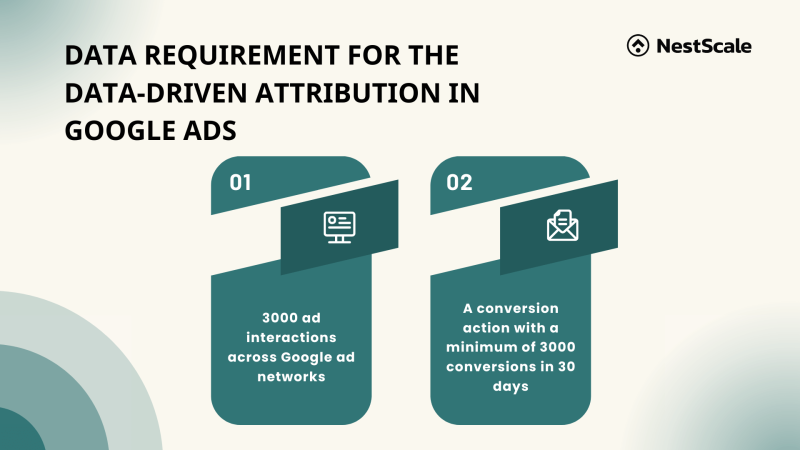 DATA REQUIREMENT FOR THE DATA-DRIVEN ATTRIBUTION IN GOOGLE ADS

NestScale

01

3000 ad interactions across Google ad networks

02

A conversion action with a minimum of 3000 conversions in 30 days